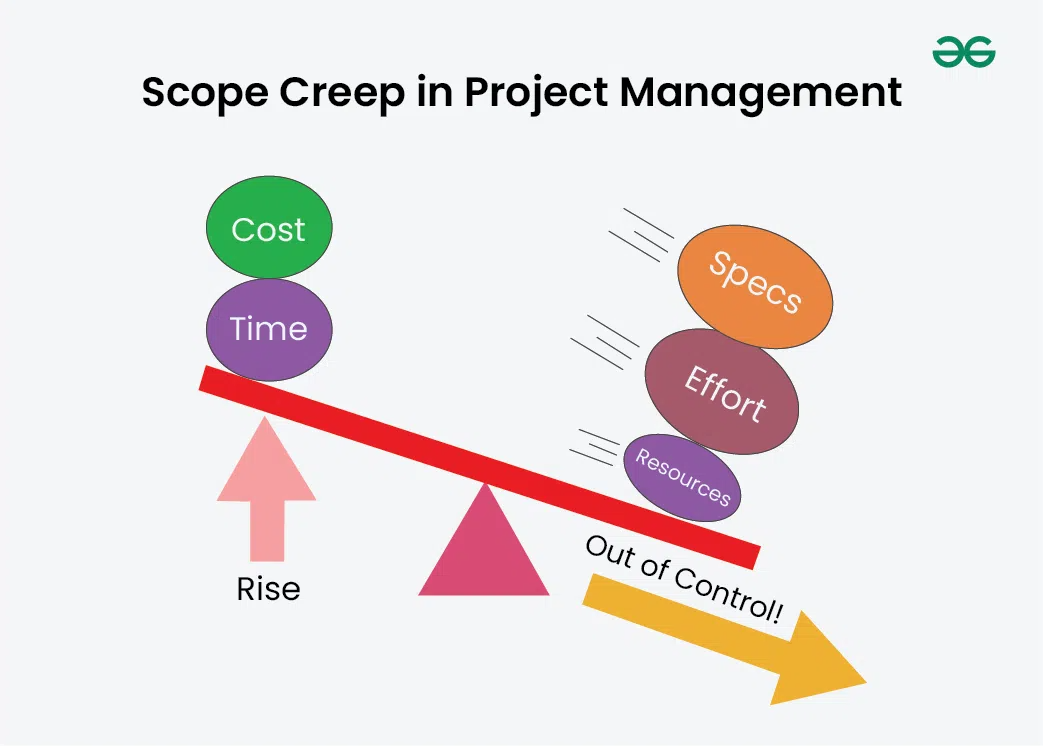 Scope Creep in Project Management

Cost

Time

Specs

Effort

Resources

Rise

Out of Control!